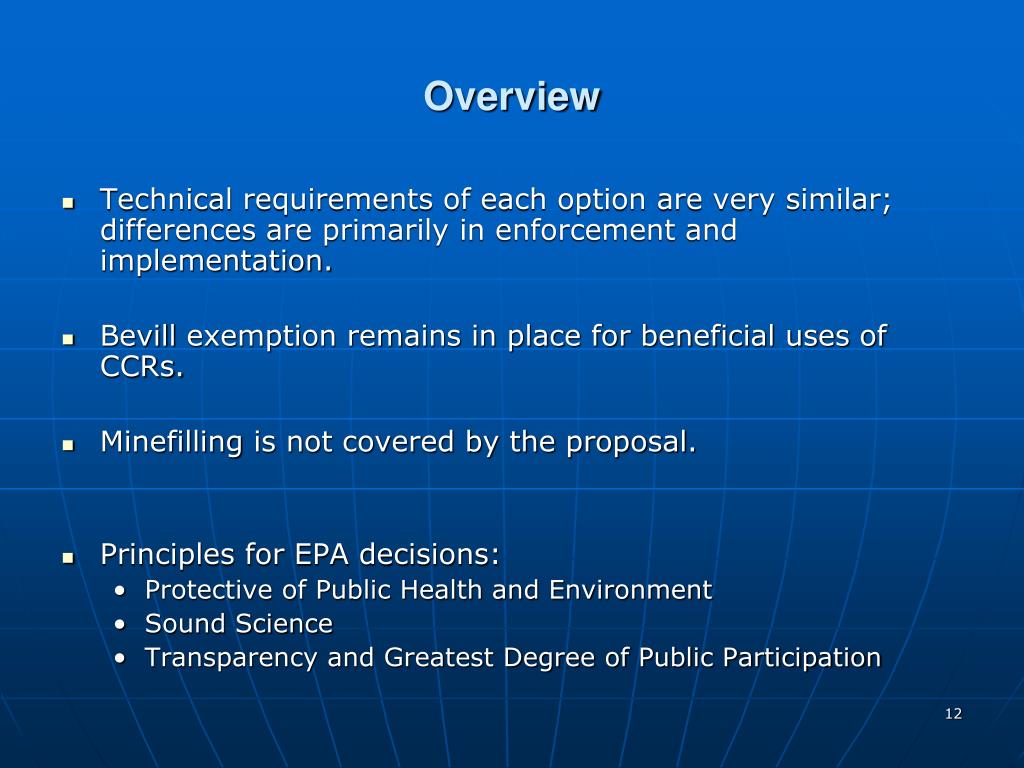 Overview

▪ Technical requirements of each option are very similar; differences are primarily in enforcement and implementation.

▪ Bevill exemption remains in place for beneficial uses of CCRs.

▪ Minefilling is not covered by the proposal.

▪ Principles for EPA decisions:
• Protective of Public Health and Environment
• Sound Science
• Transparency and Greatest Degree of Public Participation

12